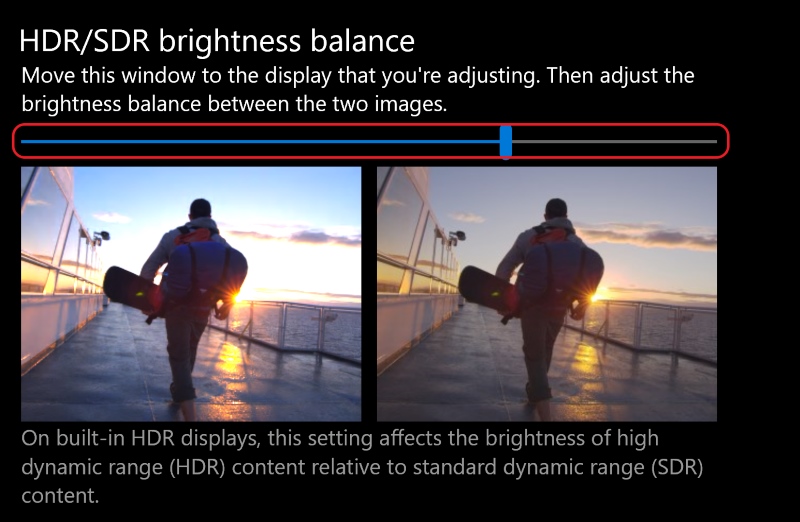 HDR/SDR brightness balance

Move this window to the display that you're adjusting. Then adjust the brightness balance between the two images.

On built-in HDR displays, this setting affects the brightness of high dynamic range (HDR) content relative to standard dynamic range (SDR) content.